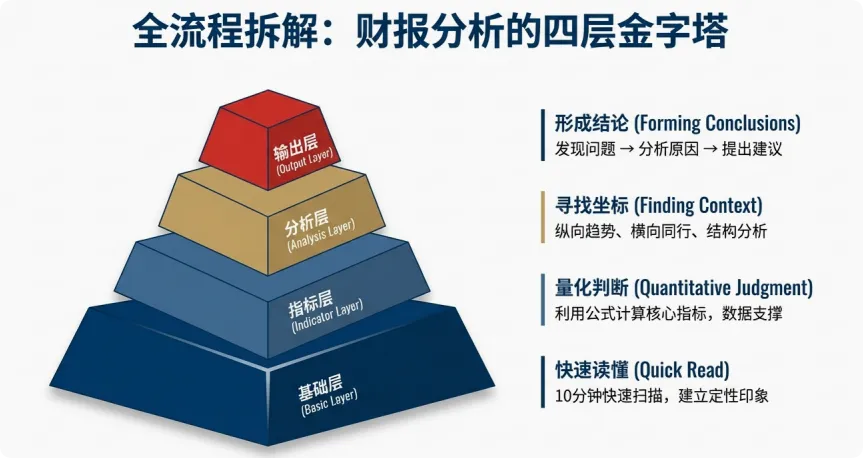 全流程拆解：财报分析的四层金字塔

输出层
(Output Layer)

分析层
(Analysis Layer)

指标层
(Indicator Layer)

基础层
(Basic Layer)

形成结论 (Forming Conclusions)
发现问题 → 分析原因 → 提出建议

寻找坐标 (Finding Context)
纵向趋势、横向同行、结构分析

量化判断 (Quantitative Judgment)
利用公式计算核心指标，数据支撑

快速读懂 (Quick Read)
10分钟快速扫描，建立定性印象